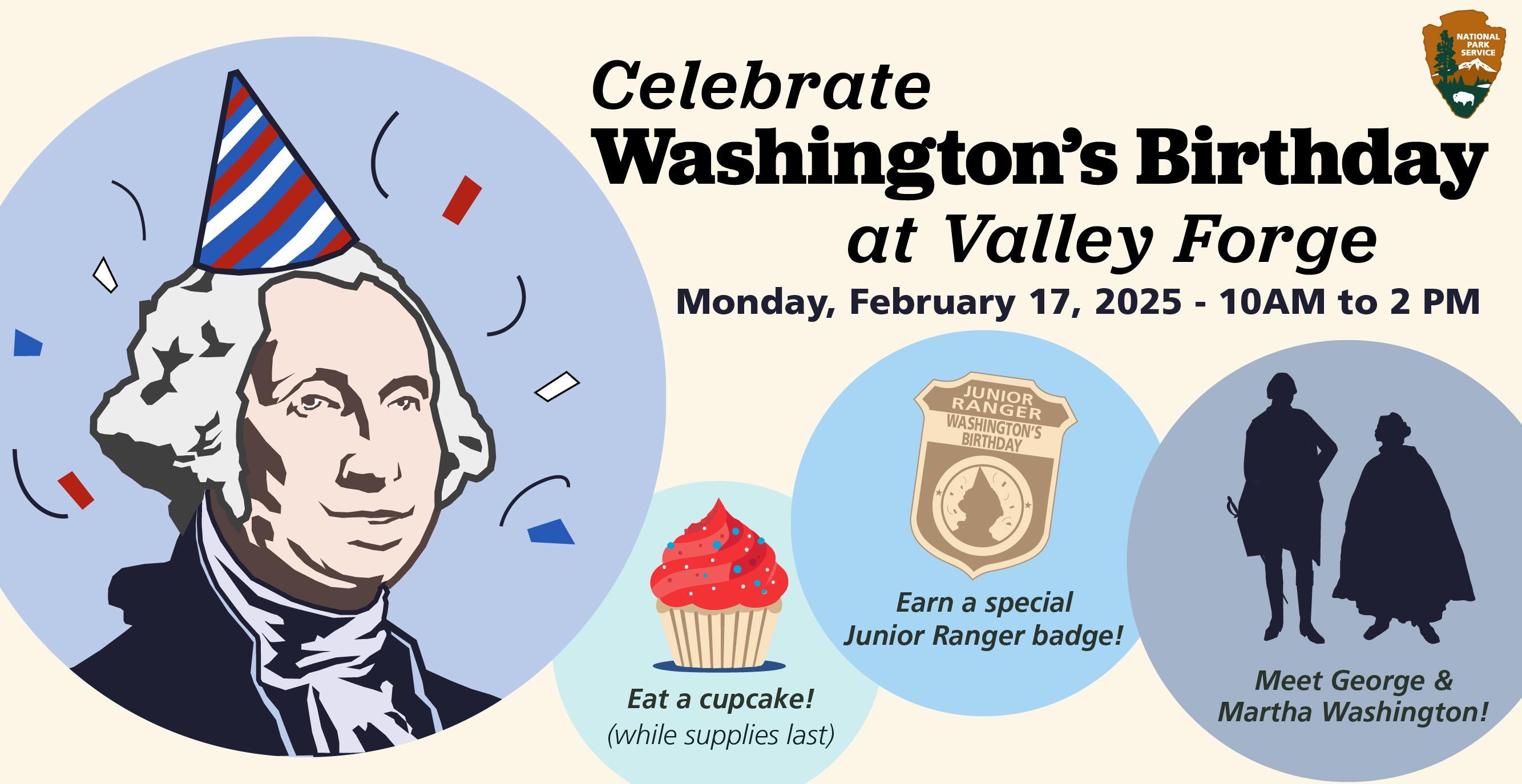 NATIONAL PARK SERVICE

Celebrate
Washington's Birthday
at Valley Forge

Monday, February 17, 2025 - 10AM to 2 PM

Eat a cupcake!
(while supplies last)

JUNIOR RANGER
WASHINGTON'S BIRTHDAY

Earn a special Junior Ranger badge!

Meet George & Martha Washington!